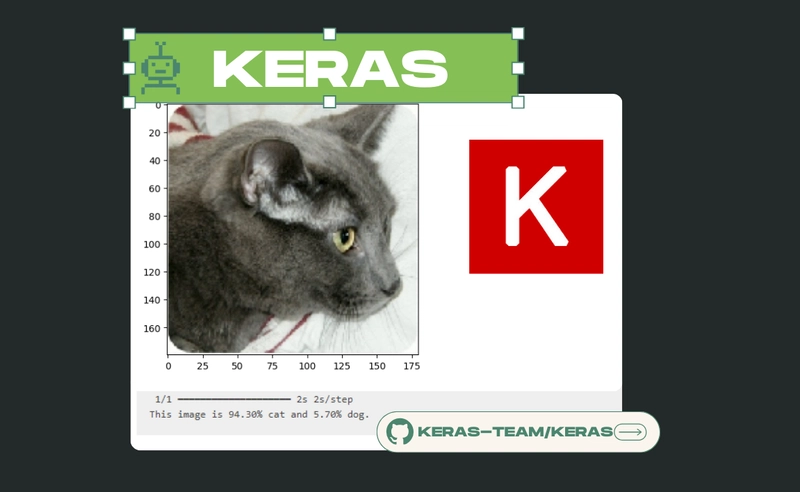 KERAS

0
20
40
60
80
100
120
140
160

0 25 50 75 100 125 150 175

K

1/1 ━━━━━━━━━━━━━━━━━━━━ 2s 2s/step
This image is 94.30% cat and 5.70% dog.

KERAS-TEAM/KERAS